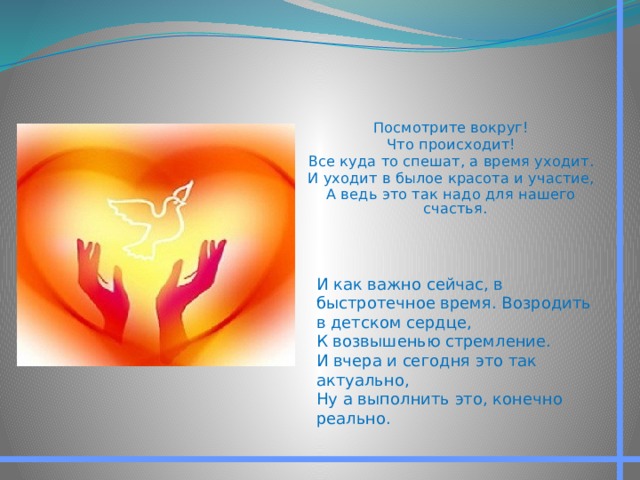 Посмотрите вокруг!
Что происходит!
Все куда то спешат, а время уходит.
И уходит в былое красота и участие,
А ведь это так надо для нашего счастья.

И как важно сейчас, в быстротечное время. Возродить в детском сердце,
К возвышенью стремление.
И вчера и сегодня это так актуально,
Ну а выполнить это, конечно реально.